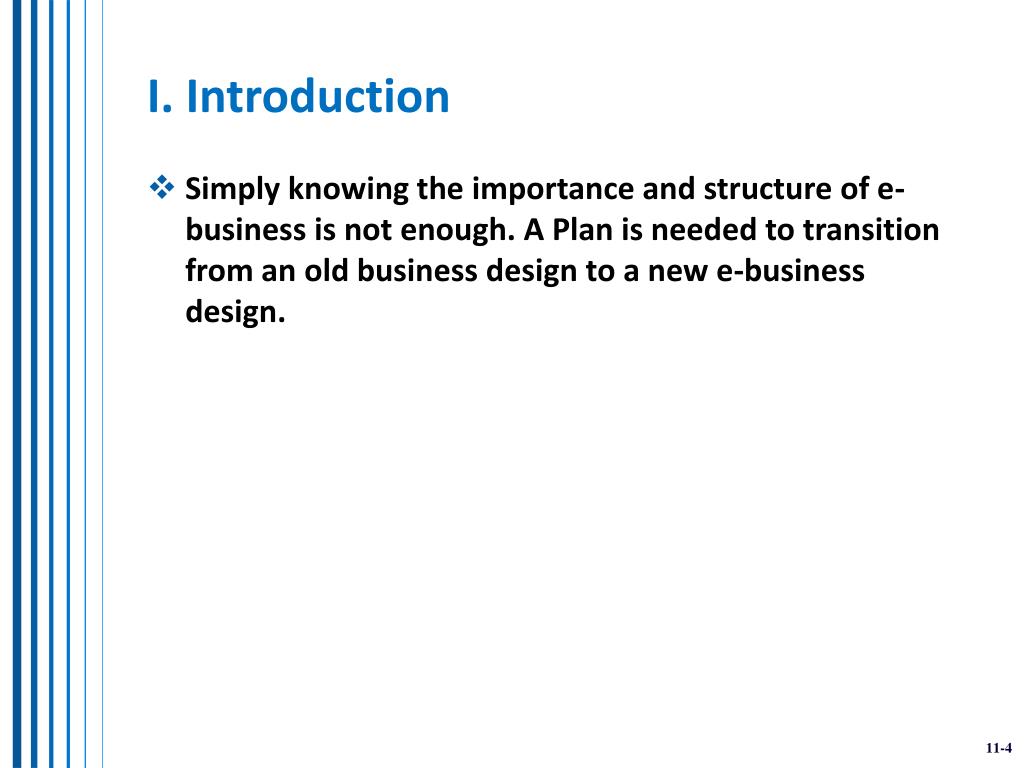 I. Introduction

❖ Simply knowing the importance and structure of e-business is not enough. A Plan is needed to transition from an old business design to a new e-business design.

11-4